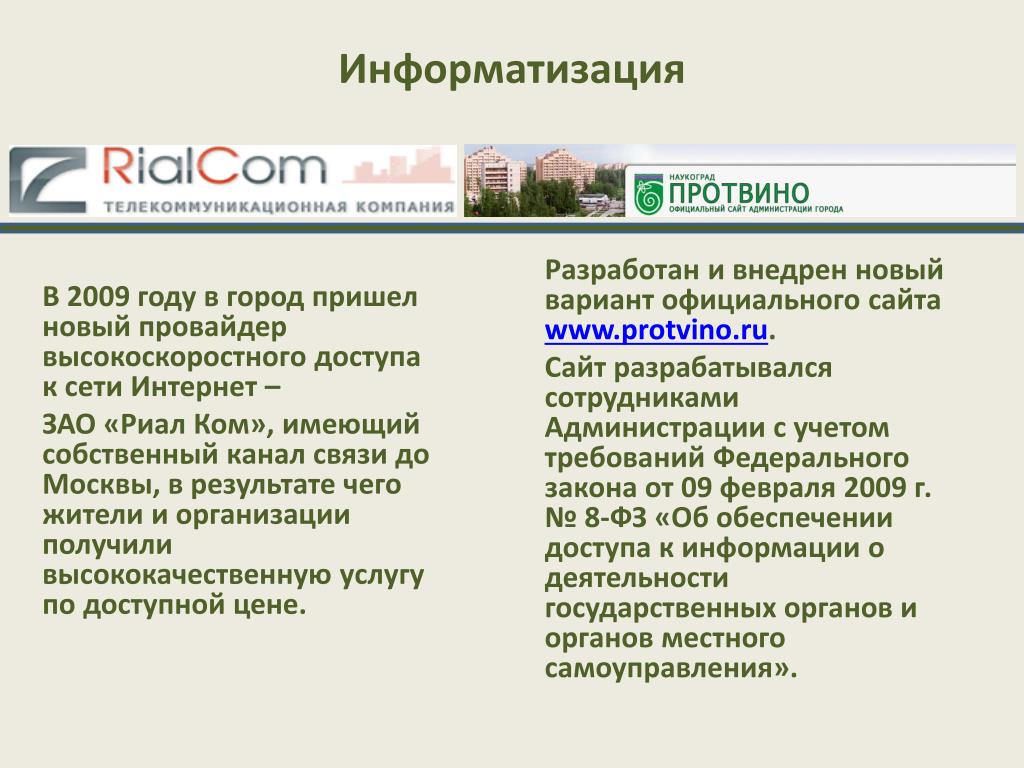 Информатизация

RialCom
ТЕЛЕКОММУНИКАЦИОННАЯ КОМПАНИЯ

НАУКОГРАД
ПРОТВИНО
ОФИЦИАЛЬНЫЙ САЙТ АДМИНИСТРАЦИИ ГОРОДА

В 2009 году в город пришел новый провайдер высокоскоростного доступа к сети Интернет –

ЗАО «Риал Ком», имеющий собственный канал связи до Москвы, в результате чего жители и организации получили высококачественную услугу по доступной цене.

Разработан и внедрен новый вариант официального сайта www.protvino.ru.

Сайт разрабатывался сотрудниками Администрации с учетом требований Федерального закона от 09 февраля 2009 г. № 8-ФЗ «Об обеспечении доступа к информации о деятельности государственных органов и органов местного самоуправления».